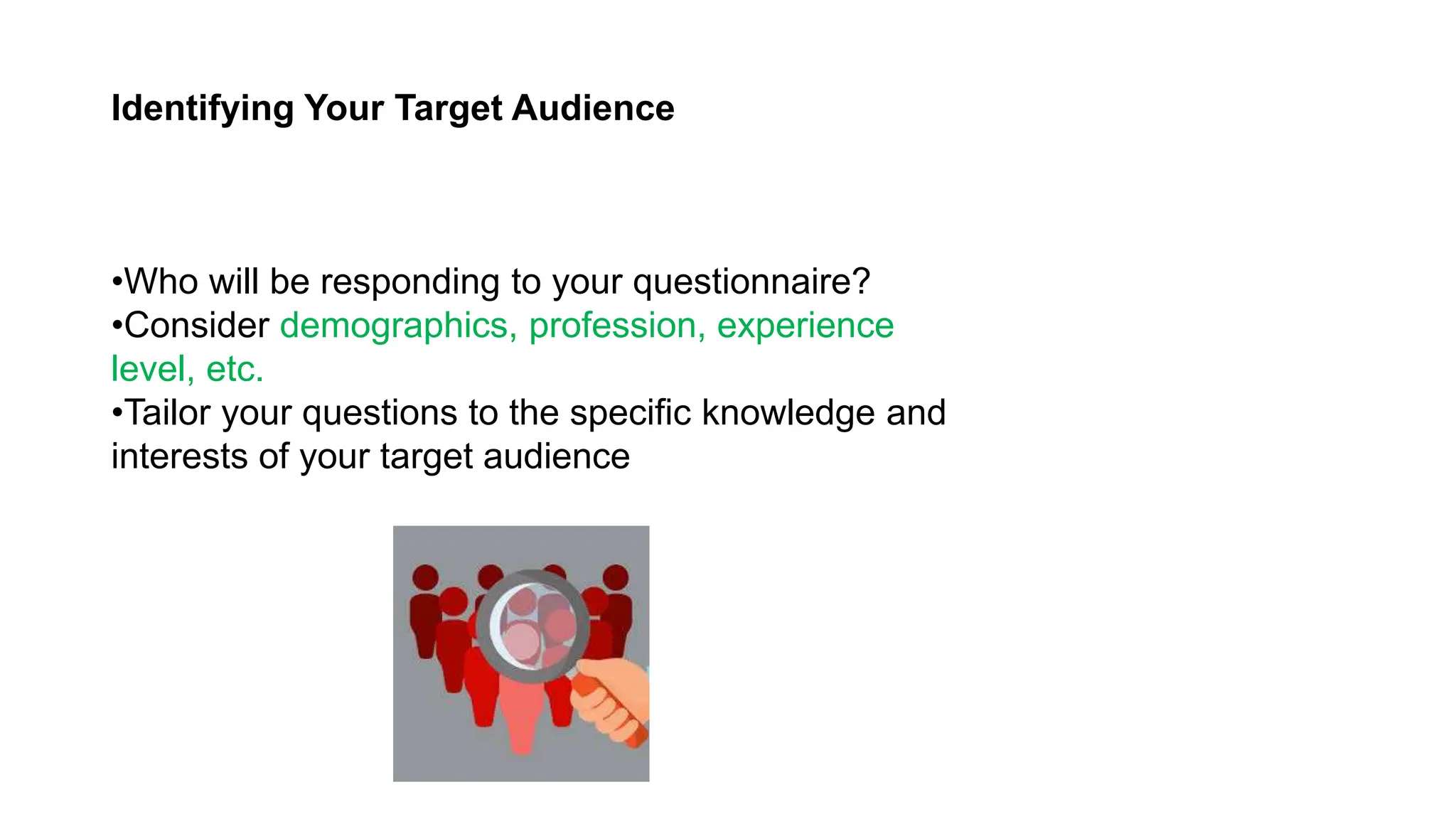 Identifying Your Target Audience

•Who will be responding to your questionnaire?
•Consider demographics, profession, experience level, etc.
•Tailor your questions to the specific knowledge and interests of your target audience